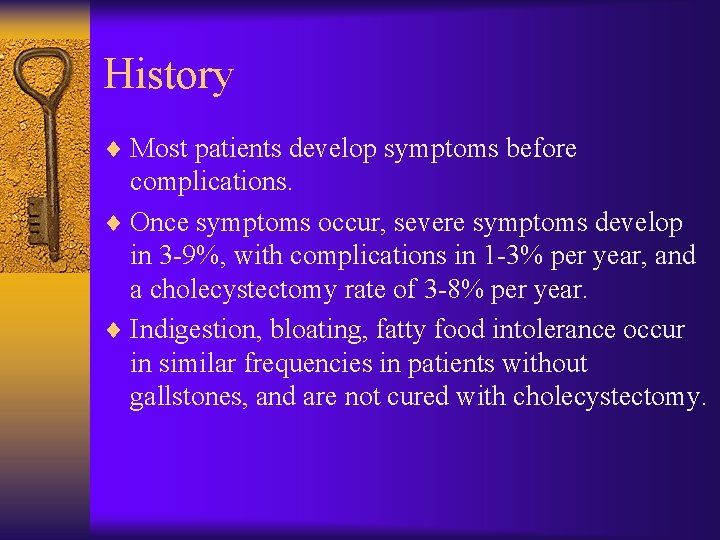 History

♦ Most patients develop symptoms before complications.

♦ Once symptoms occur, severe symptoms develop in 3-9%, with complications in 1-3% per year, and a cholecystectomy rate of 3-8% per year.

♦ Indigestion, bloating, fatty food intolerance occur in similar frequencies in patients without gallstones, and are not cured with cholecystectomy.